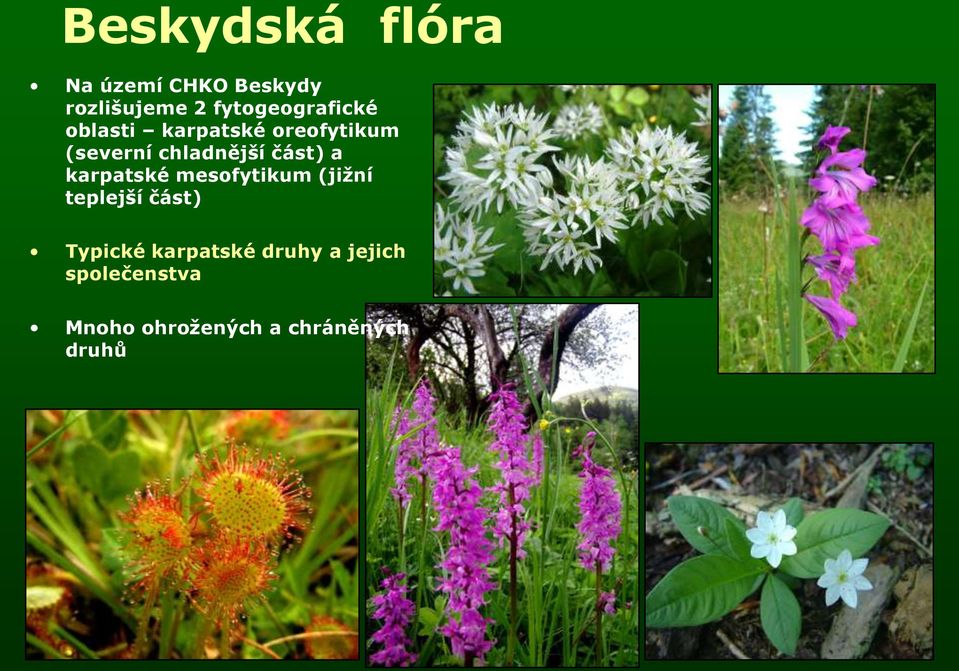 Beskydská flóra

• Na území CHKO Beskydy rozlišujeme 2 fytogeografické oblasti – karpatské oreofytikum (severní chladnější část) a karpatské mesofytikum (jižní teplejší část)

• Typické karpatské druhy a jejich společenstva

• Mnoho ohrožených a chráněných druhů